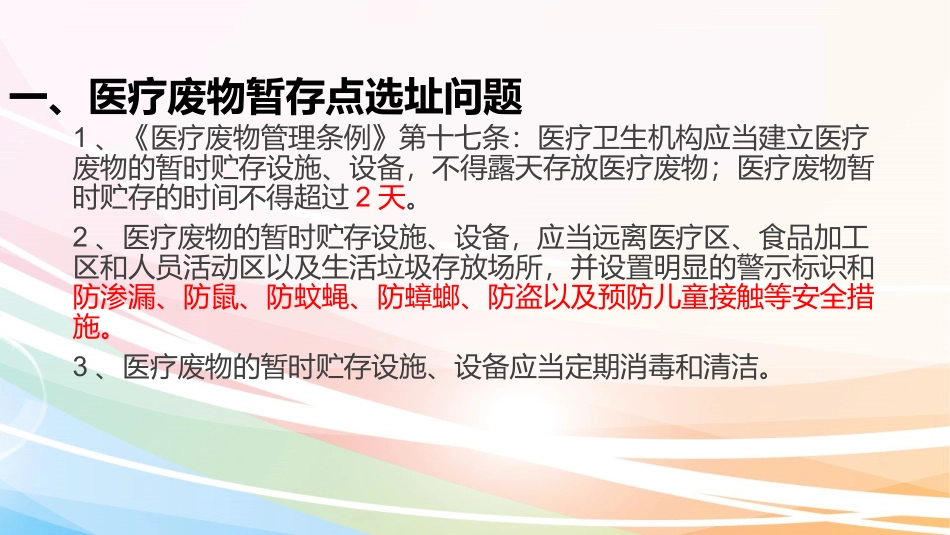 一、医疗废物暂存点选址问题

1、《医疗废物管理条例》第十七条：医疗卫生机构应当建立医疗废物的暂时贮存设施、设备，不得露天存放医疗废物；医疗废物暂时贮存的时间不得超过 2 天。

2、医疗废物的暂时贮存设施、设备，应当远离医疗区、食品加工区和人员活动区以及生活垃圾存放场所，并设置明显的警示标识和防渗漏、防鼠、防蚊蝇、防蟑螂、防盗以及预防儿童接触等安全措施。

3、医疗废物的暂时贮存设施、设备应当定期消毒和清洁。